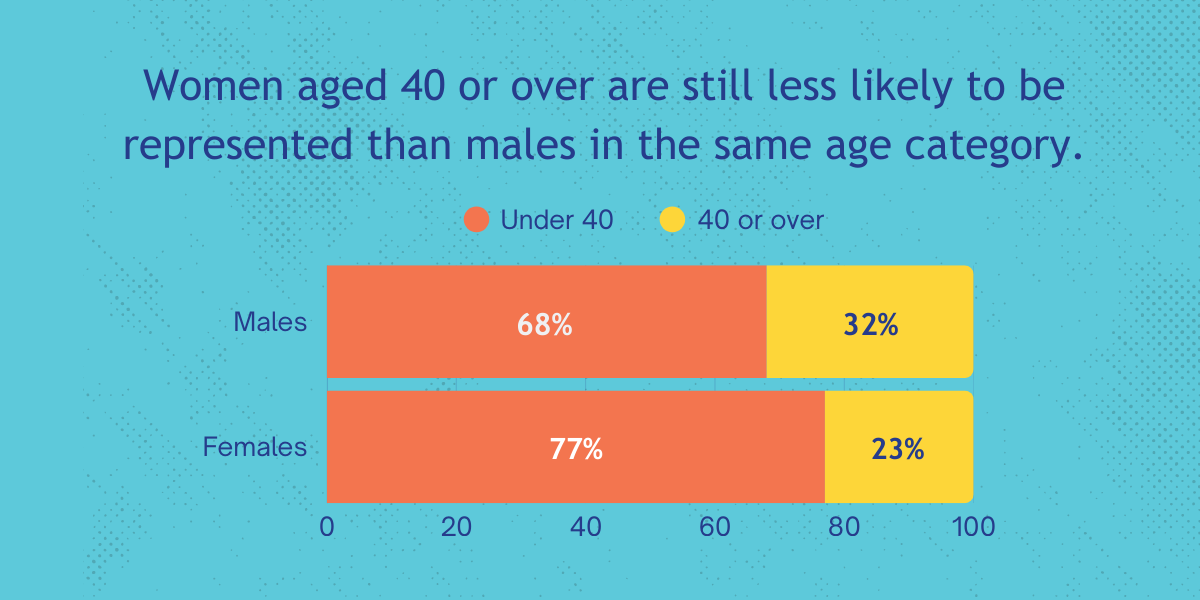 Women aged 40 or over are still less likely to be represented than males in the same age category.

Under 40
40 or over

Males
68%
32%

Females
77%
23%

0
20
40
60
80
100